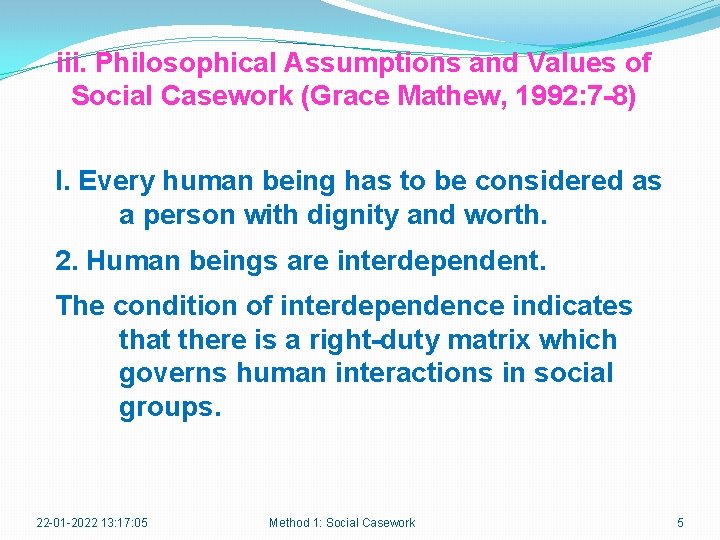 iii. Philosophical Assumptions and Values of Social Casework (Grace Mathew, 1992:7-8)

I. Every human being has to be considered as a person with dignity and worth.

2. Human beings are interdependent.

The condition of interdependence indicates that there is a right-duty matrix which governs human interactions in social groups.

22-01-2022 13:17:05

Method 1: Social Casework

5